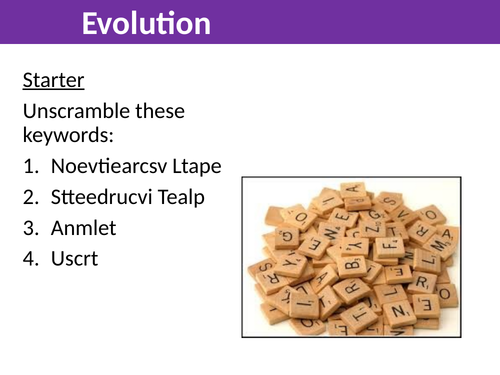 Evolution

Starter

Unscramble these keywords:

1. Noevtiearcsv Ltape
2. Stteedrucvi Tealp
3. Anmlet
4. Uscrt